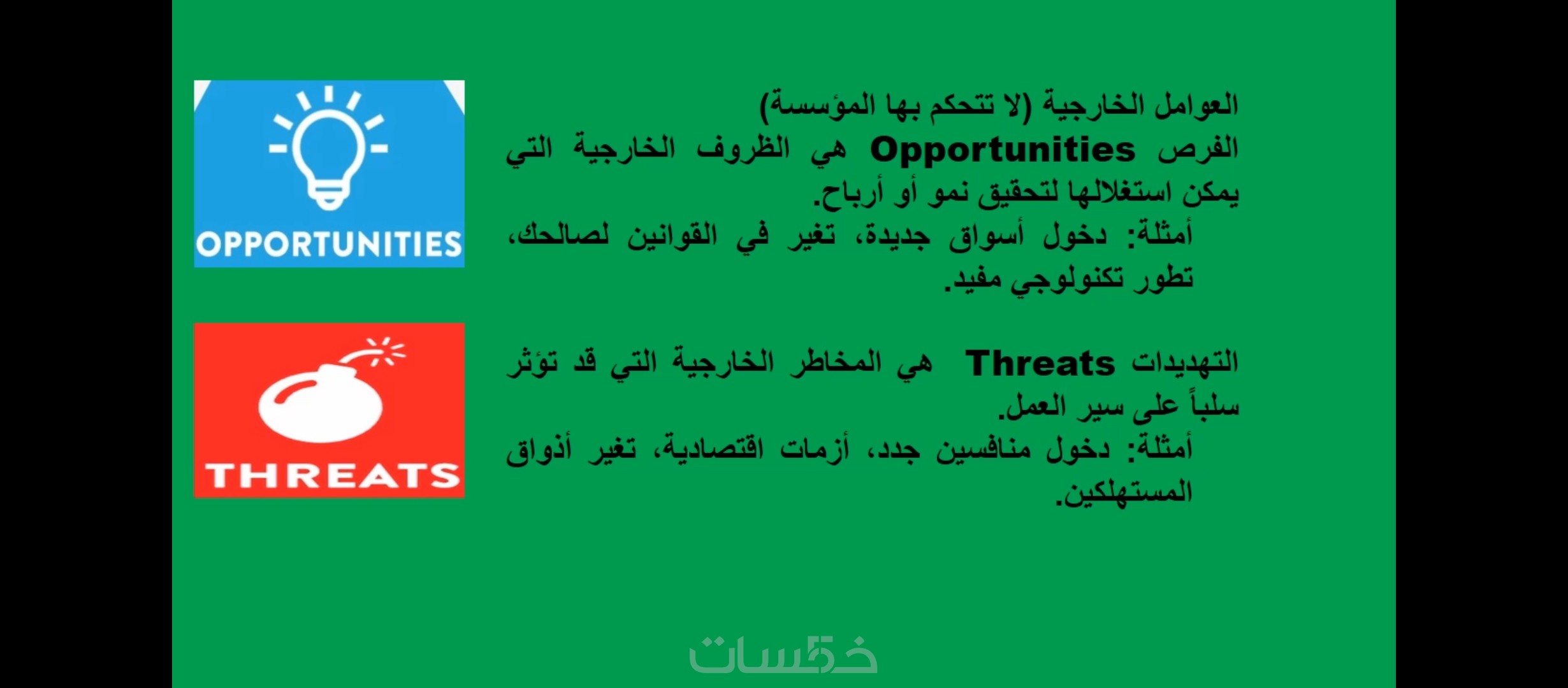 العوامل الخارجية (لا تتحكم بها المؤسسة)
الفرص Opportunities هي الظروف الخارجية التي يمكن استغلالها لتحقيق نمو أو أرباح.
أمثلة: دخول أسواق جديدة، تغير في القوانين لصالحك، تطور تكنولوجي مفيد.

OPPORTUNITIES

التهديدات Threats هي المخاطر الخارجية التي قد تؤثر سلباً على سير العمل.
أمثلة: دخول منافسين جدد، أزمات اقتصادية، تغير أذواق المستهلكين.

THREATS

خمسات